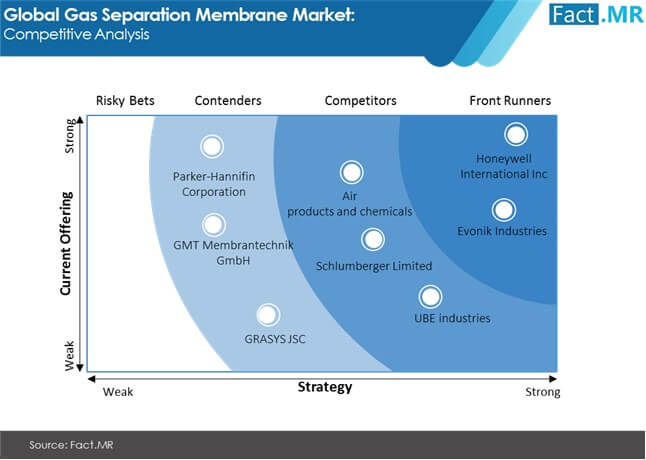 Global Gas Separation Membrane Market:
Competitive Analysis

Fact.MR

Risky Bets
Contenders
Competitors
Front Runners

Strong
Current Offering
Weak

Parker-Hannifin Corporation
GMT Membrantechnik GmbH
GRASYS JSC
Air products and chemicals
Schlumberger Limited
UBE industries
Honeywell International Inc
Evonik Industries

Weak
Strategy
Strong

Source: Fact.MR